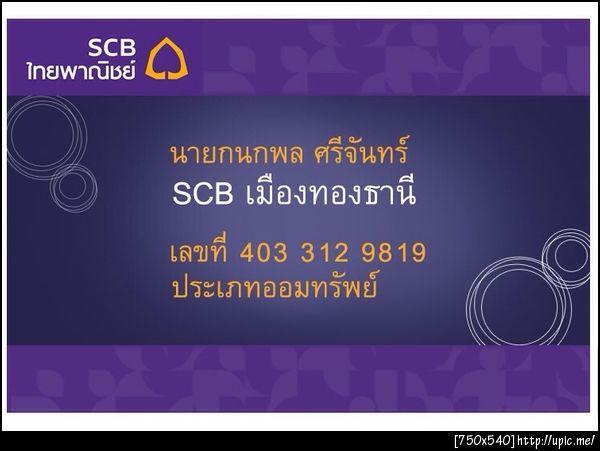 SCB
ไทยพาณิชย์

นายกนกพล ศรีจันทร์
SCB เมืองทองธานี

เลขที่ 403 312 9819
ประเภทออมทรัพย์

[750x540] http://upic.me/